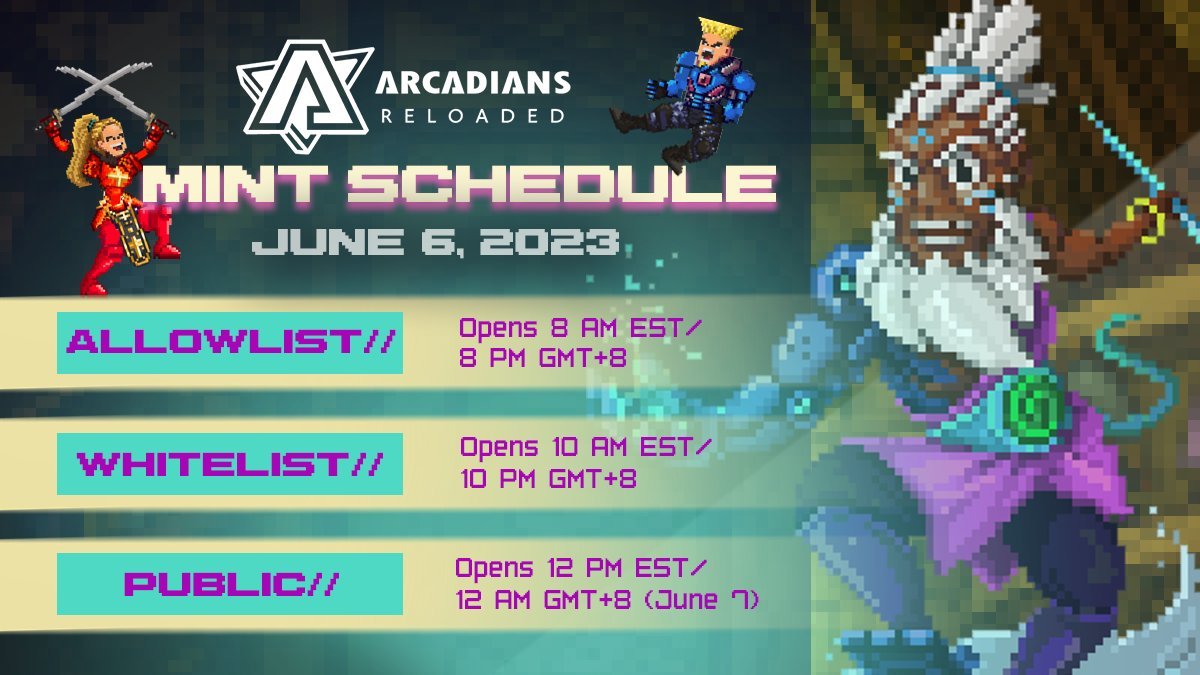 ARCADIANS
RELOADED

MINT SCHEDULE
JUNE 6, 2023

ALLOWLIST//
Opens 8 AM EST/ 8 PM GMT+8

WHITELIST//
Opens 10 AM EST/ 10 PM GMT+8

PUBLIC//
Opens 12 PM EST/ 12 AM GMT+8 (June 7)